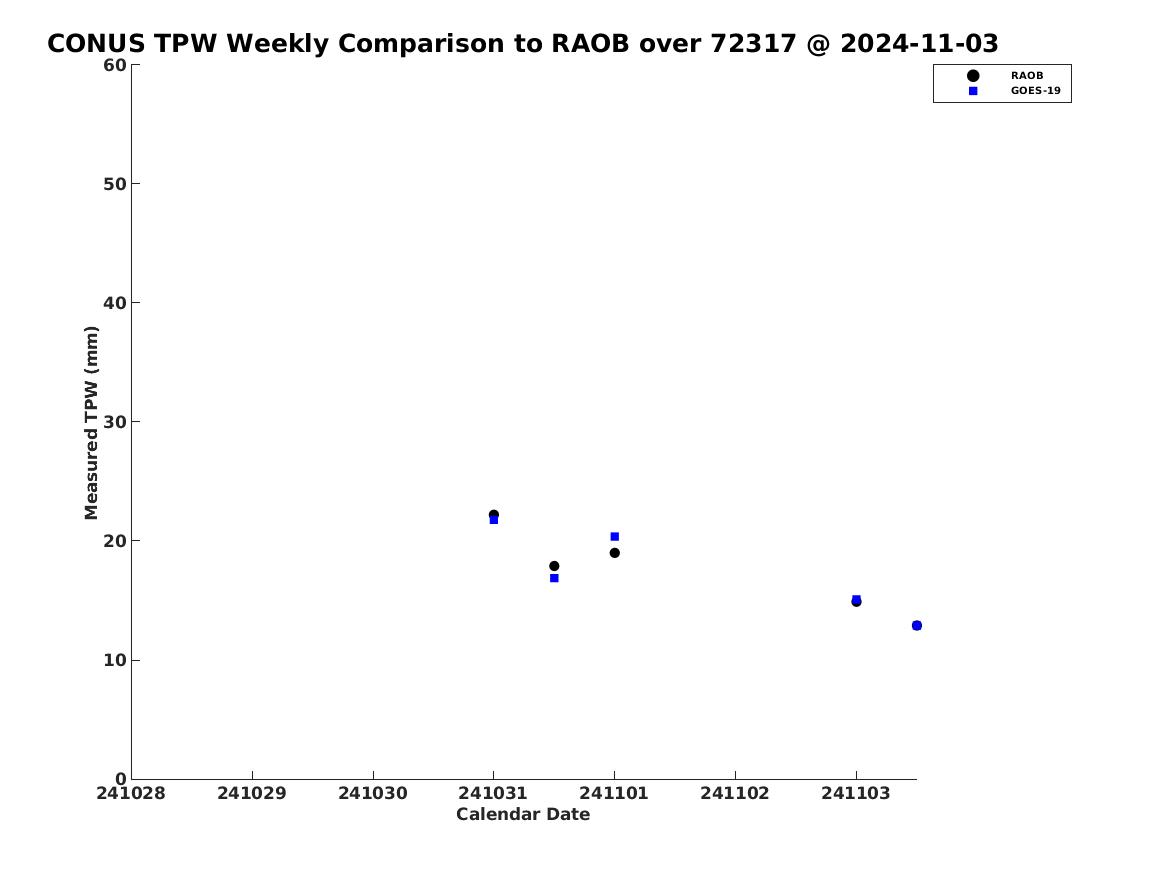 CONUS TPW Weekly Comparison to RAOB over 72317 @ 2024-11-03

RAOB
GOES-19

Measured TPW (mm)

60
50
40
30
20
10
0

241028
241029
241030
241031
241101
241102
241103

Calendar Date